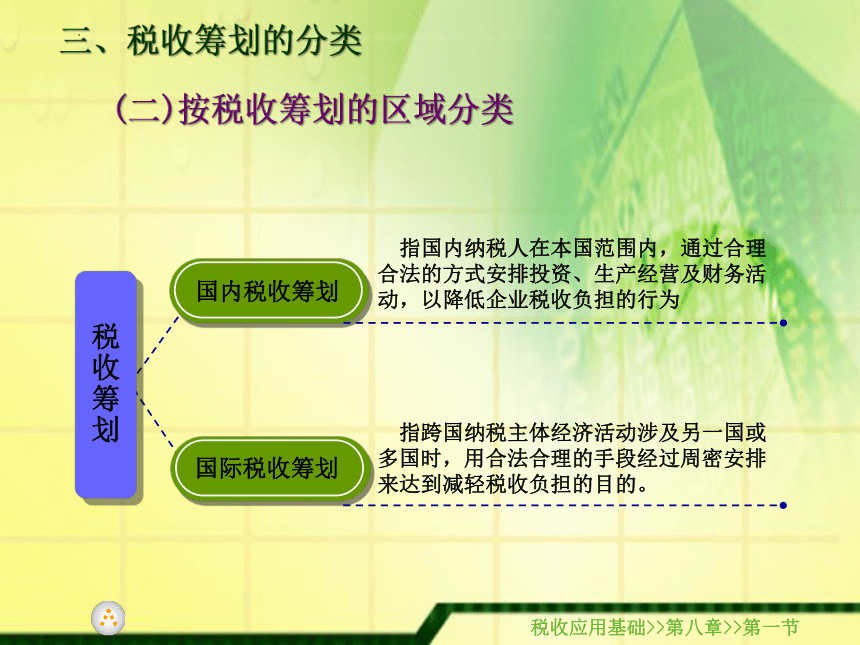 三、税收筹划的分类

(二)按税收筹划的区域分类

税收筹划

国内税收筹划

指国内纳税人在本国范围内，通过合理合法的方式安排投资、生产经营及财务活动，以降低企业税收负担的行为

国际税收筹划

指跨国纳税主体经济活动涉及另一国或多国时，用合法合理的手段经过周密安排来达到减轻税收负担的目的。

税收应用基础>>第八章>>第一节